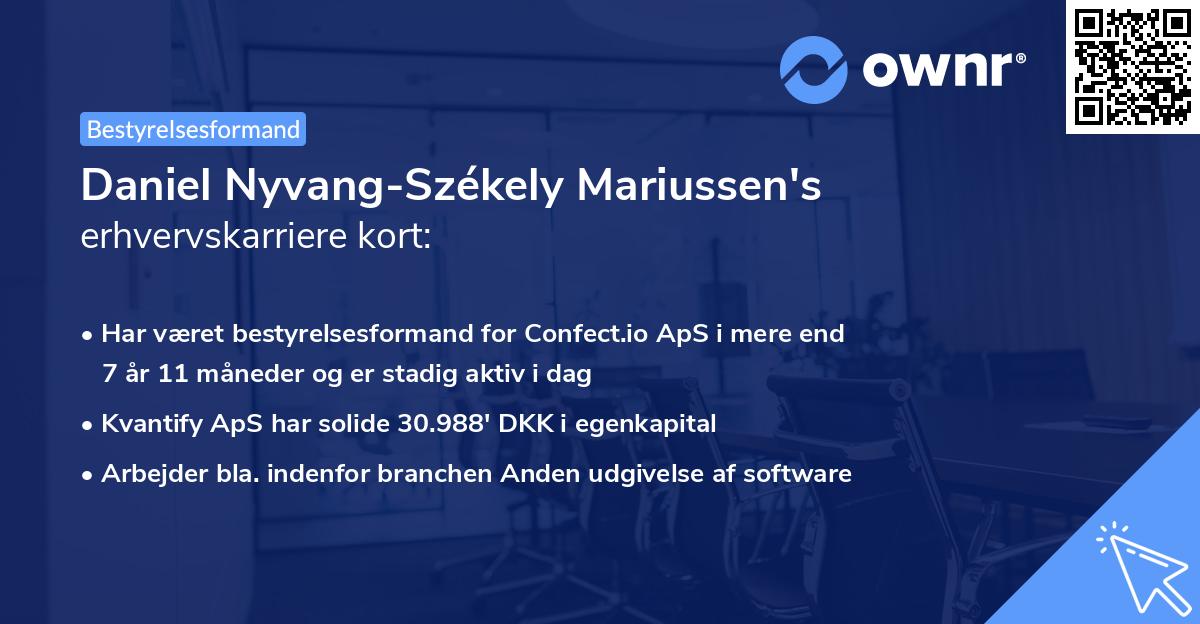 ownr®

Bestyrelsesformand

Daniel Nyvang-Székely Mariussen's erhvervskarriere kort:

• Har været bestyrelsesformand for Confect.io ApS i mere end 7 år 11 måneder og er stadig aktiv i dag
• Kvantify ApS har solide 30.988' DKK i egenkapital
• Arbejder bla. indenfor branchen Anden udgivelse af software